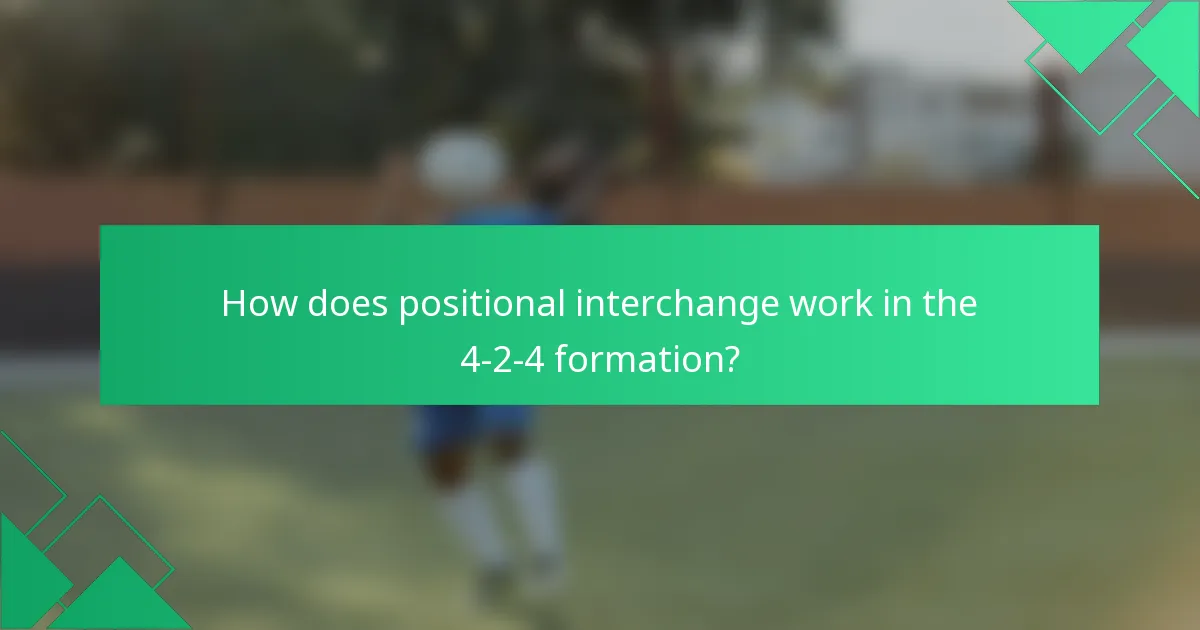 How does positional interchange work in the 4-2-4 formation?